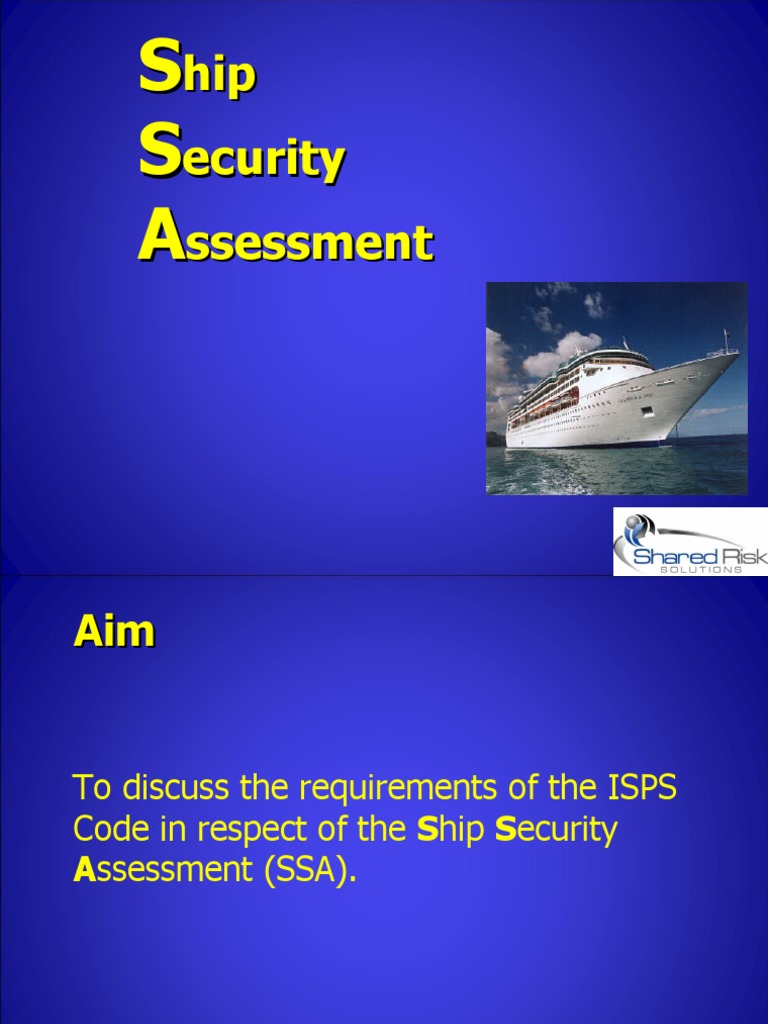 Ship
Security
Assessment

Shared Risk
SOLUTIONS

Aim

To discuss the requirements of the ISPS Code in respect of the Ship Security Assessment (SSA).